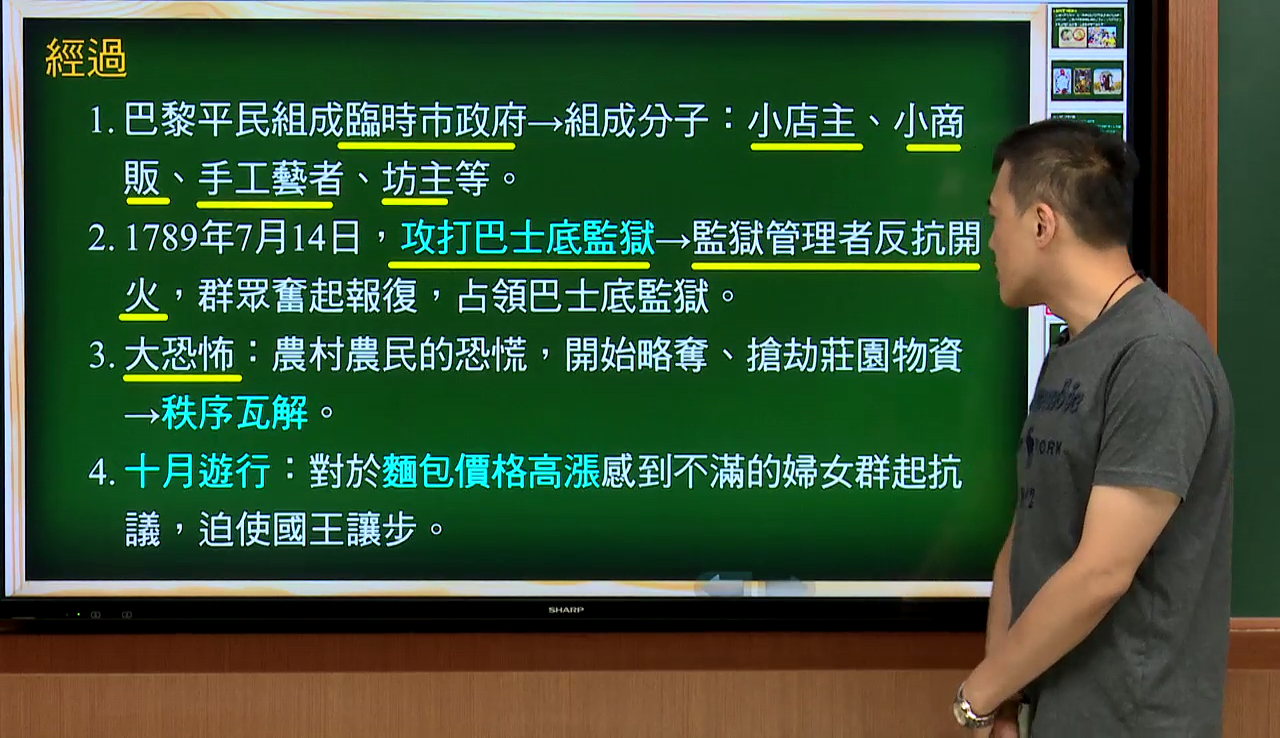 經過

1. 巴黎平民組成臨時市政府→組成分子：小店主、小商販、手工藝者、坊主等。

2. 1789年7月14日，攻打巴士底監獄→監獄管理者反抗開火，群眾奮起報復，占領巴士底監獄。

3. 大恐怖：農村農民的恐慌，開始略奪、搶劫莊園物資→秩序瓦解。

4. 十月遊行：對於麵包價格高漲感到不滿的婦女群起抗議，迫使國王讓步。

SHARP